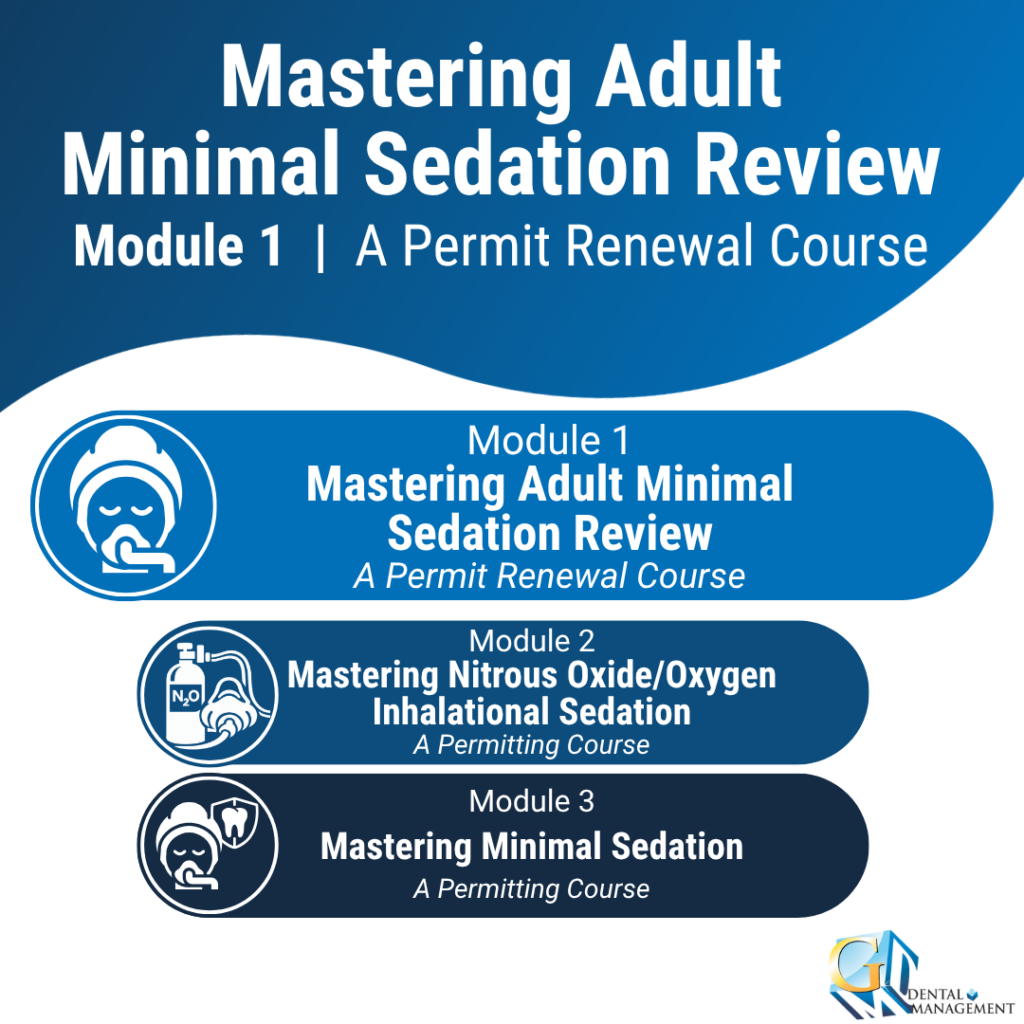 Mastering Adult Minimal Sedation Review

Module 1 | A Permit Renewal Course

Module 1
Mastering Adult Minimal Sedation Review
A Permit Renewal Course

$N_2O$

Module 2
Mastering Nitrous Oxide/Oxygen Inhalational Sedation
A Permitting Course

Module 3
Mastering Minimal Sedation
A Permitting Course

GT
DENTAL MANAGEMENT